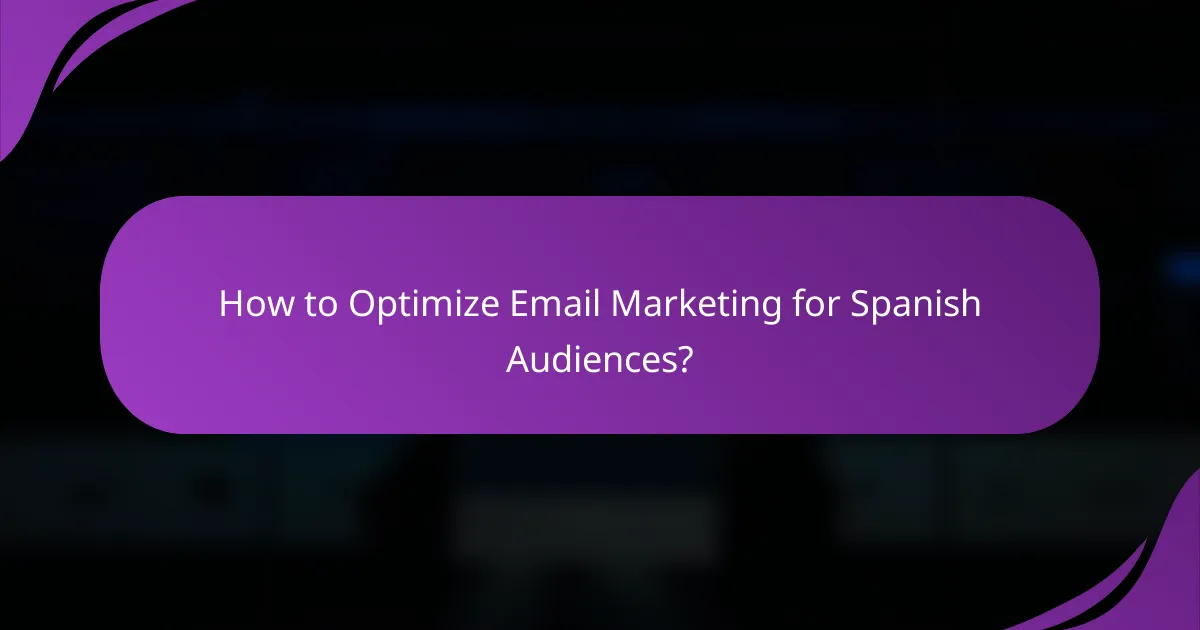 How to Optimize Email Marketing for Spanish Audiences?